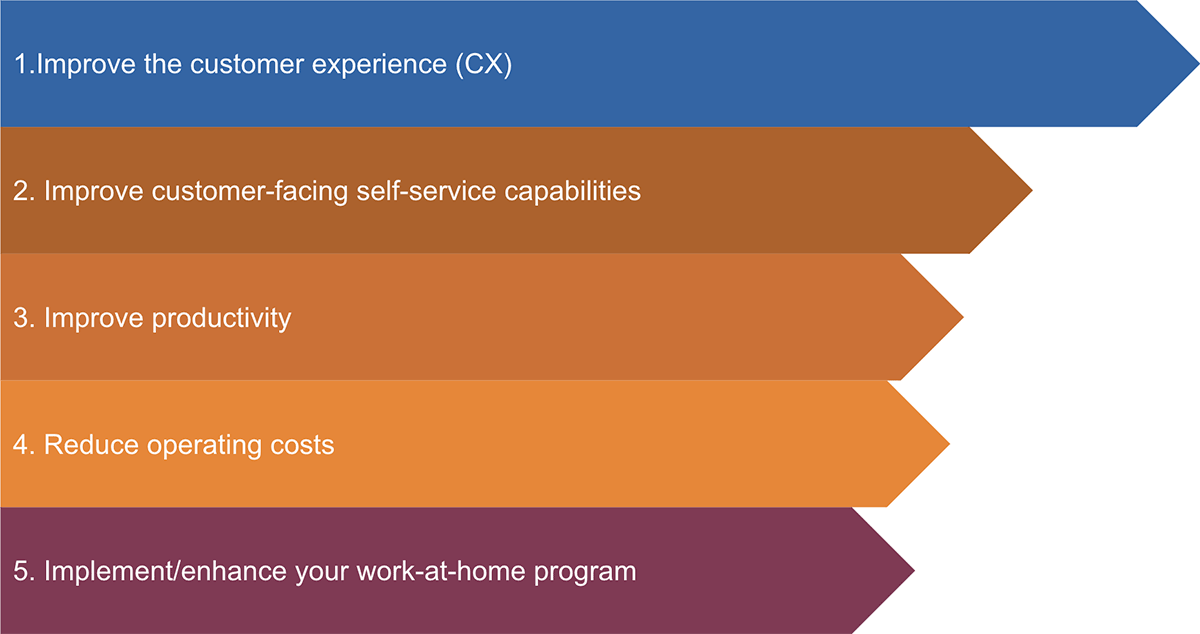 1.Improve the customer experience (CX)

2. Improve customer-facing self-service capabilities

3. Improve productivity

4. Reduce operating costs

5. Implement/enhance your work-at-home program